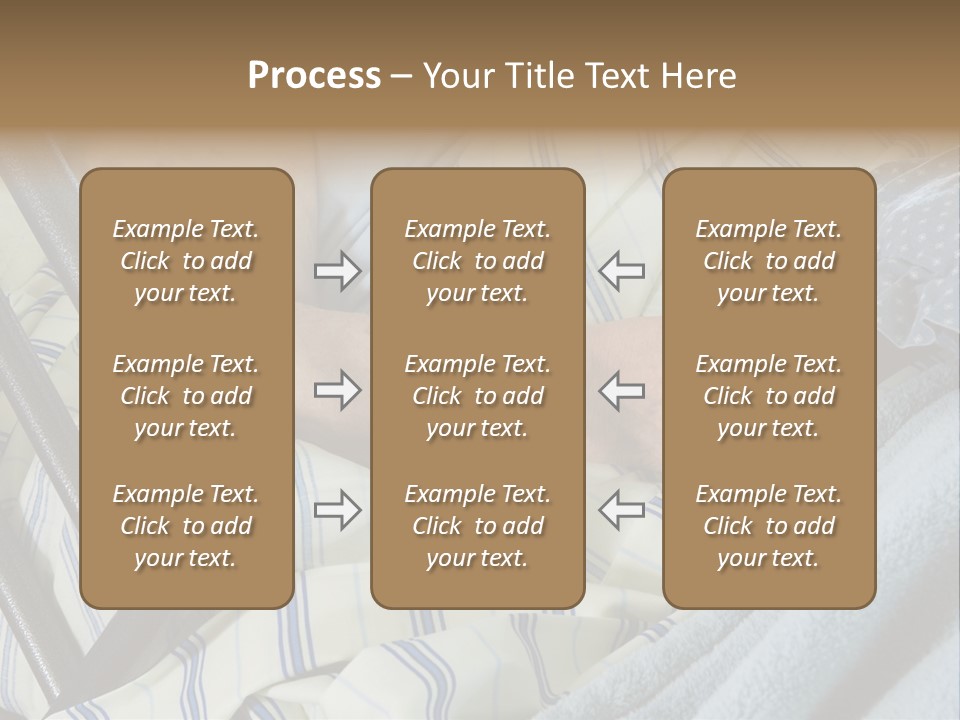 Process – Your Title Text Here

Example Text. Click to add your text.

Example Text. Click to add your text.

Example Text. Click to add your text.

Example Text. Click to add your text.

Example Text. Click to add your text.

Example Text. Click to add your text.

Example Text. Click to add your text.

Example Text. Click to add your text.

Example Text. Click to add your text.